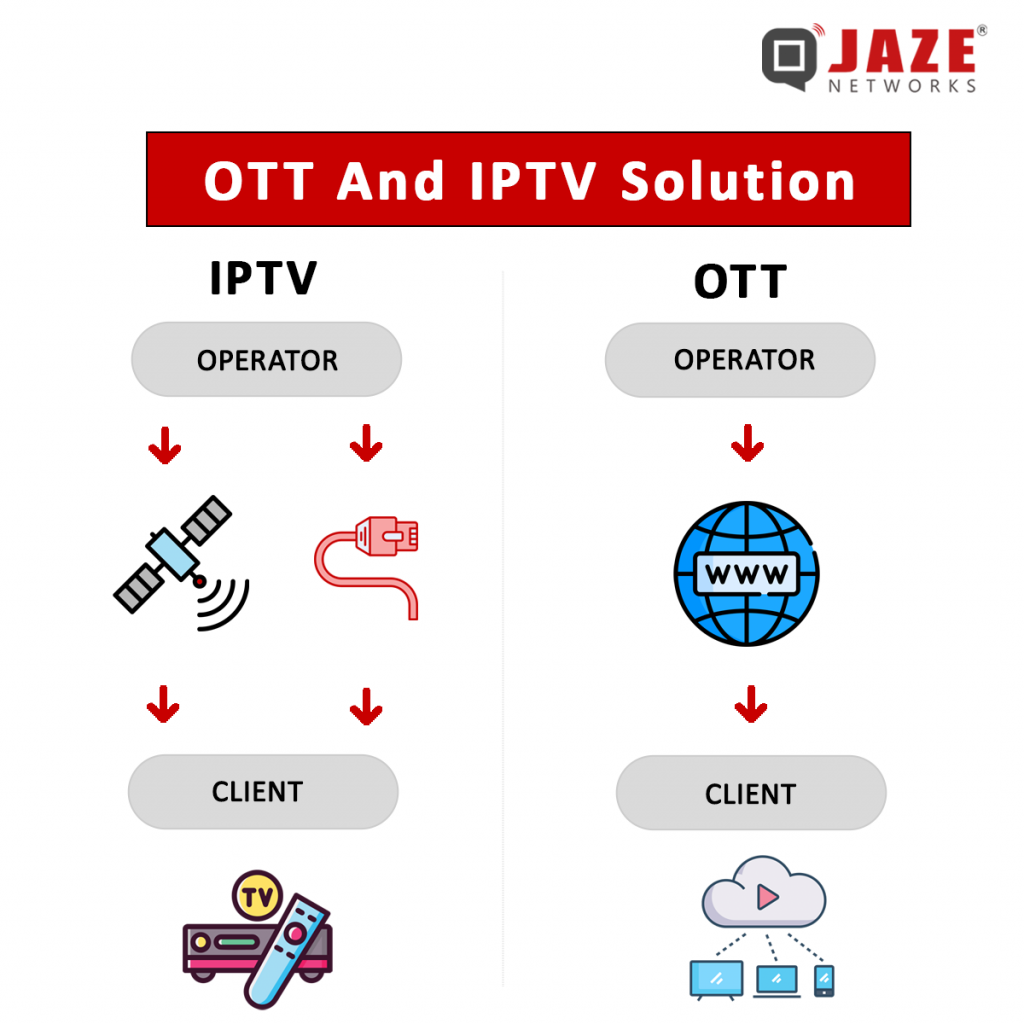 JAZE®
NETWORKS

OTT And IPTV Solution

IPTV

OPERATOR

CLIENT

TV

OTT

OPERATOR

WWW

CLIENT